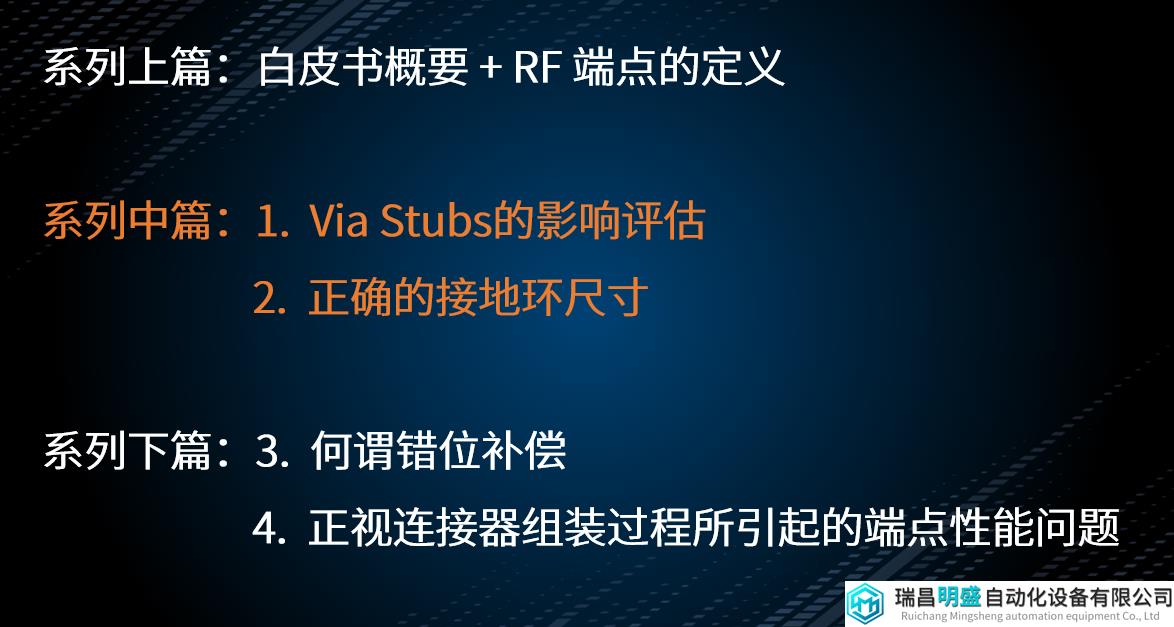 系列上篇：白皮书概要 + RF 端点的定义

系列中篇：1. Via Stubs的影响评估
2. 正确的接地环尺寸

系列下篇：3. 何谓错位补偿
4. 正视连接器组装过程所引起的端点性能问题

瑞昌明盛自动化设备有限公司
Ruichang Mingsheng automation equipment Co., Ltd